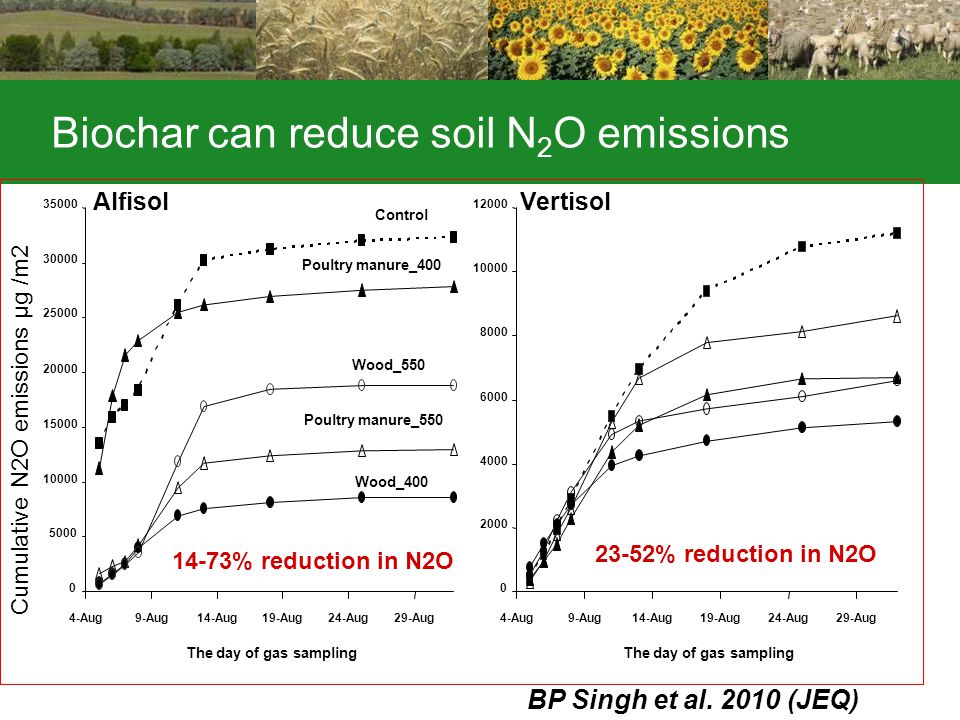 Biochar can reduce soil $N_2O$ emissions

Alfisol

Cumulative N2O emissions µg /m2

35000
30000
25000
20000
15000
10000
5000
0

Control

Poultry manure_400

Wood_550

Poultry manure_550

Wood_400

14-73% reduction in N2O

4-Aug 9-Aug 14-Aug 19-Aug 24-Aug 29-Aug

The day of gas sampling

Vertisol

12000
10000
8000
6000
4000
2000
0

23-52% reduction in N2O

4-Aug 9-Aug 14-Aug 19-Aug 24-Aug 29-Aug

The day of gas sampling

BP Singh et al. 2010 (JEQ)